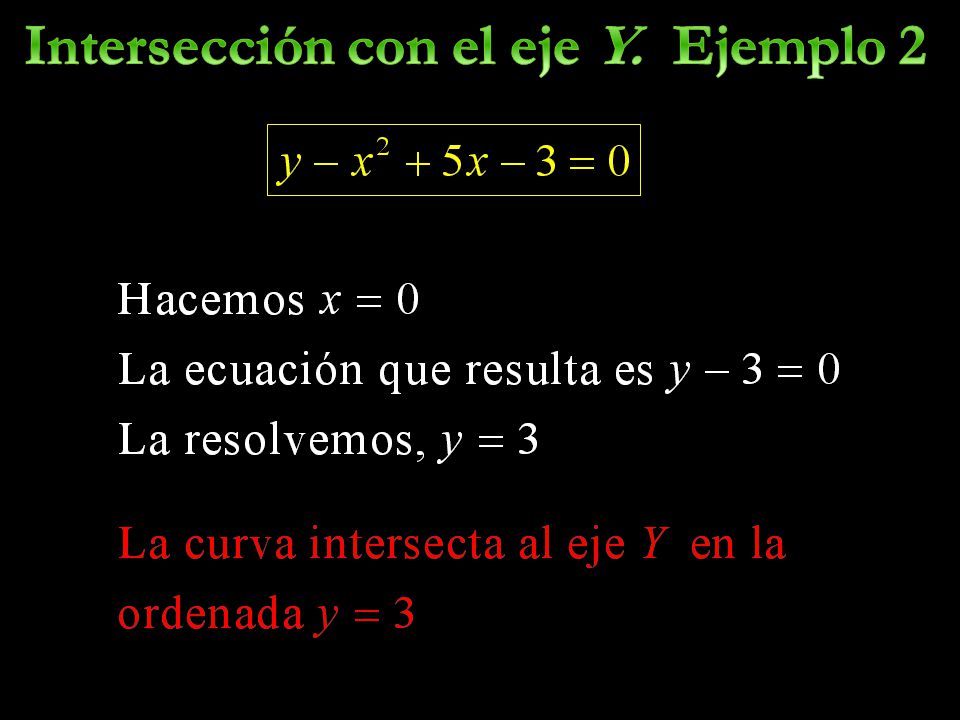 Intersección con el eje $Y$. Ejemplo 2

$y - x^2 + 5x - 3 = 0$

Hacemos $x = 0$

La ecuación que resulta es $y - 3 = 0$

La resolvemos, $y = 3$

La curva intersecta al eje $Y$ en la ordenada $y = 3$